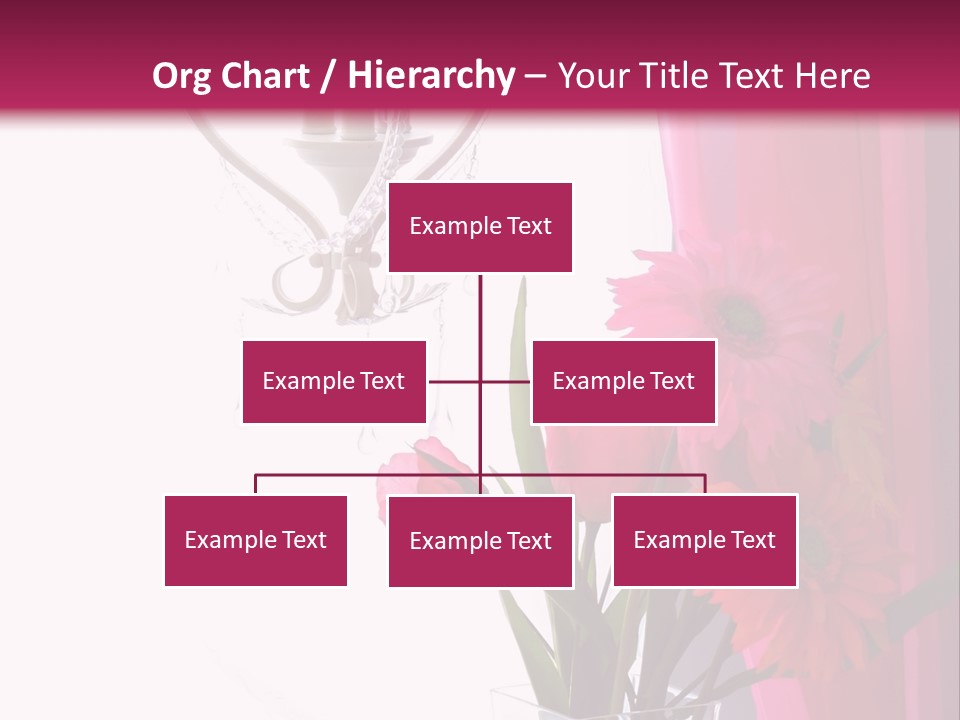 Org Chart / Hierarchy – Your Title Text Here

Example Text

Example Text

Example Text

Example Text

Example Text

Example Text